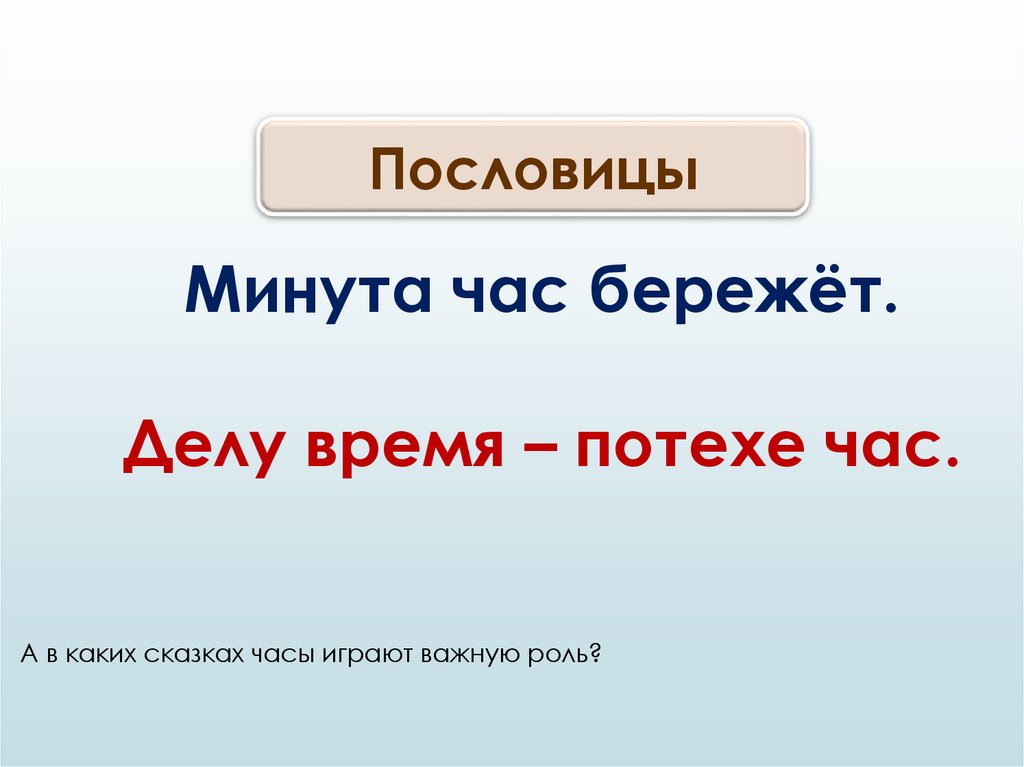 Пословицы

Минута час бережёт.

Делу время – потехе час.

А в каких сказках часы играют важную роль?